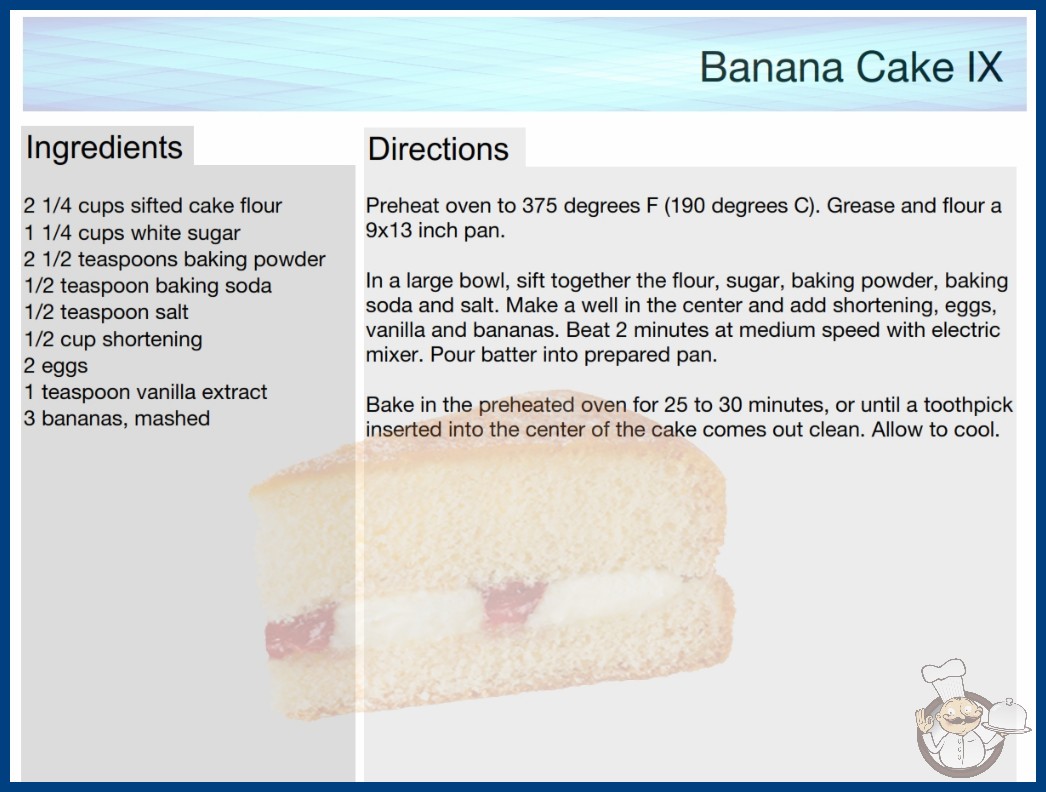 Banana Cake IX

Ingredients

2 1/4 cups sifted cake flour
1 1/4 cups white sugar
2 1/2 teaspoons baking powder
1/2 teaspoon baking soda
1/2 teaspoon salt
1/2 cup shortening
2 eggs
1 teaspoon vanilla extract
3 bananas, mashed

Directions

Preheat oven to 375 degrees F (190 degrees C). Grease and flour a 9x13 inch pan.

In a large bowl, sift together the flour, sugar, baking powder, baking soda and salt. Make a well in the center and add shortening, eggs, vanilla and bananas. Beat 2 minutes at medium speed with electric mixer. Pour batter into prepared pan.

Bake in the preheated oven for 25 to 30 minutes, or until a toothpick inserted into the center of the cake comes out clean. Allow to cool.